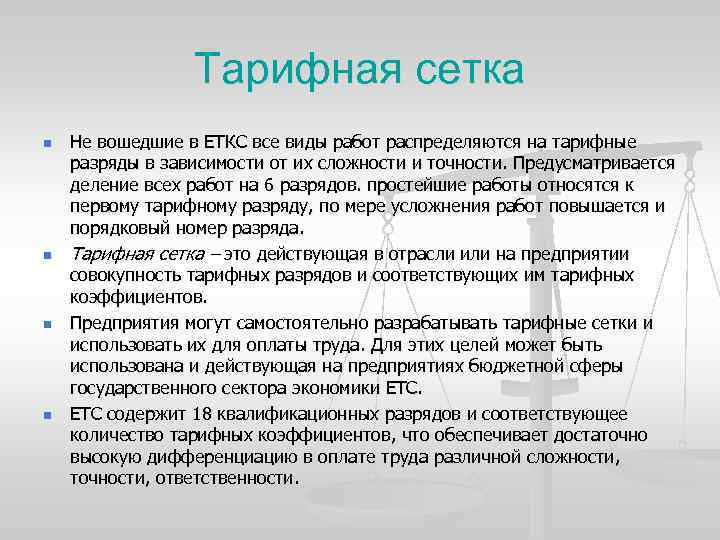 Тарифная сетка

Не вошедшие в ЕТКС все виды работ распределяются на тарифные разряды в зависимости от их сложности и точности. Предусматривается деление всех работ на 6 разрядов. простейшие работы относятся к первому тарифному разряду, по мере усложнения работ повышается и порядковый номер разряда.

Тарифная сетка – это действующая в отрасли или на предприятии совокупность тарифных разрядов и соответствующих им тарифных коэффициентов.

Предприятия могут самостоятельно разрабатывать тарифные сетки и использовать их для оплаты труда. Для этих целей может быть использована и действующая на предприятиях бюджетной сферы государственного сектора экономики ЕТС.

ЕТС содержит 18 квалификационных разрядов и соответствующее количество тарифных коэффициентов, что обеспечивает достаточно высокую дифференциацию в оплате труда различной сложности, точности, ответственности.